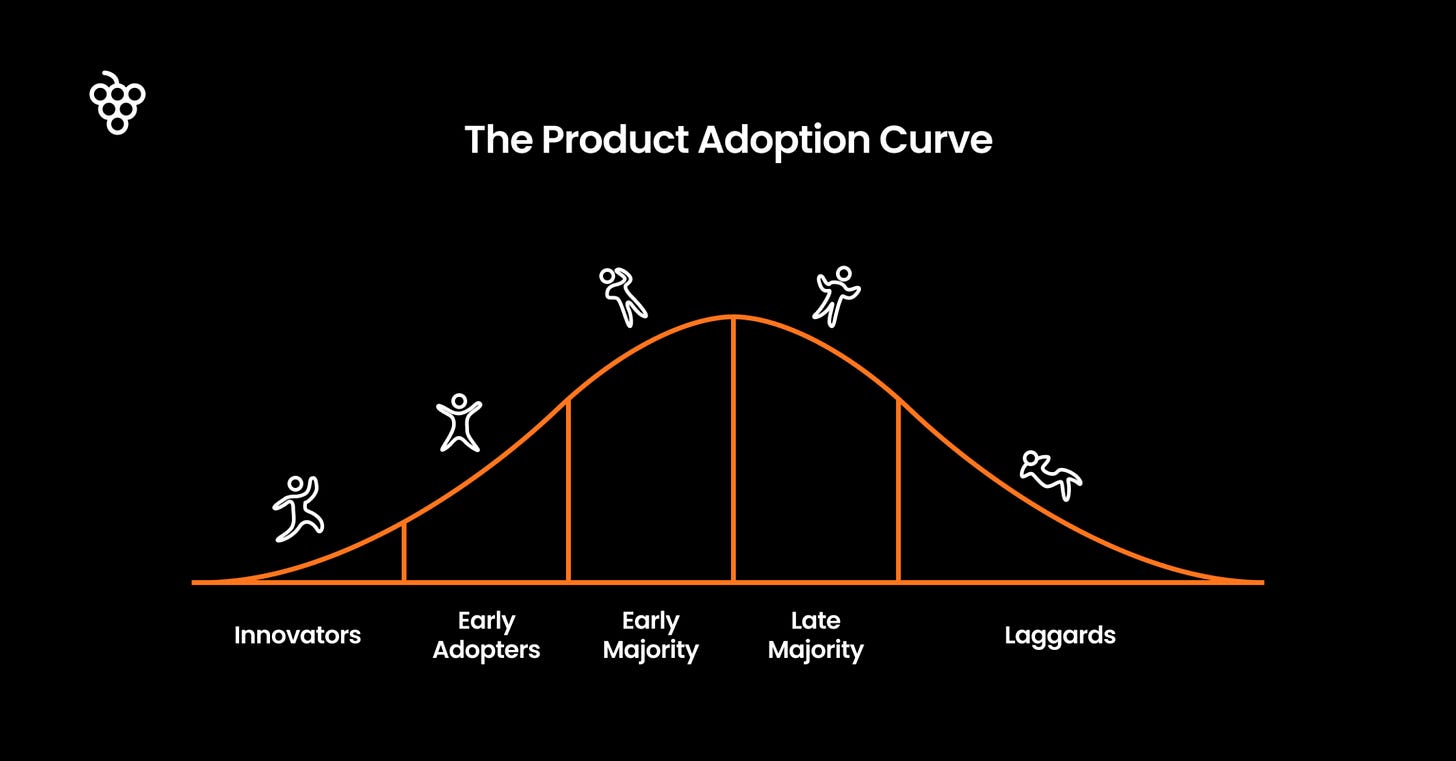 The Product Adoption Curve

Innovators

Early Adopters

Early Majority

Late Majority

Laggards